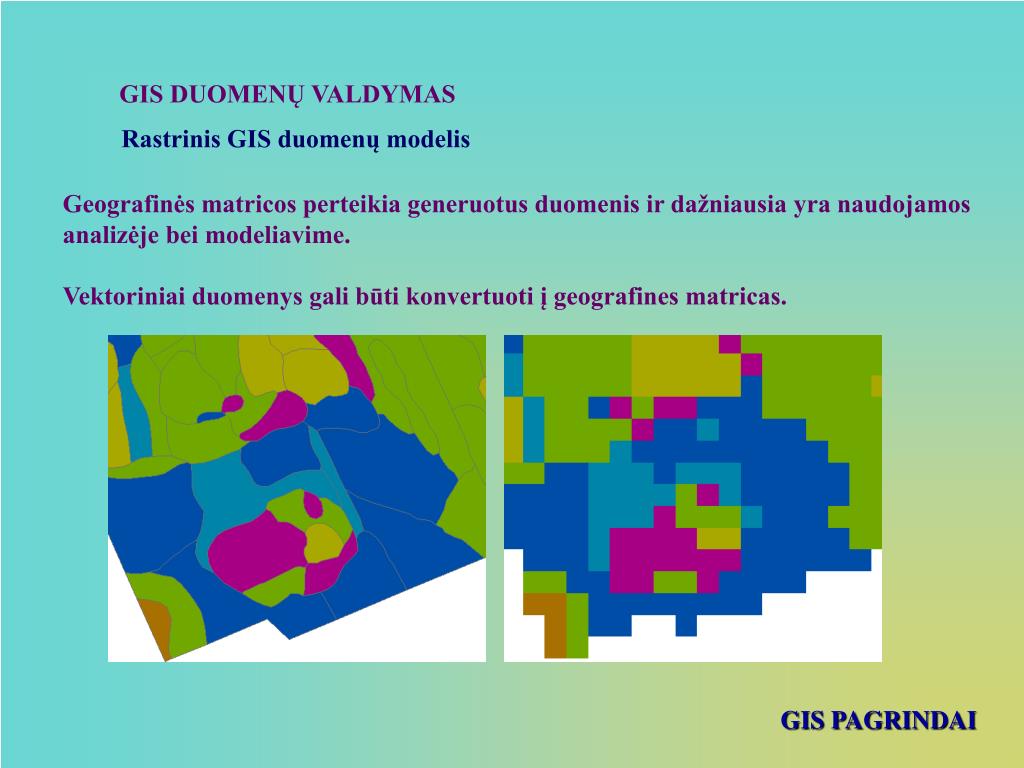 GIS DUOMENŲ VALDYMAS

Rastrinis GIS duomenų modelis

Geografinės matricos perteikia generuotus duomenis ir dažniausia yra naudojamos analizėje bei modeliavime.

Vektoriniai duomenys gali būti konvertuoti į geografines matricas.

GIS PAGRINDAI